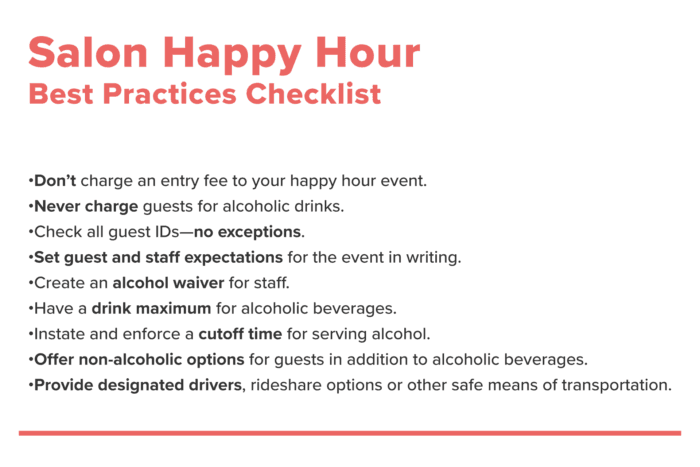 Salon Happy Hour
Best Practices Checklist

•Don't charge an entry fee to your happy hour event.
•Never charge guests for alcoholic drinks.
•Check all guest IDs—no exceptions.
•Set guest and staff expectations for the event in writing.
•Create an alcohol waiver for staff.
•Have a drink maximum for alcoholic beverages.
•Instate and enforce a cutoff time for serving alcohol.
•Offer non-alcoholic options for guests in addition to alcoholic beverages.
•Provide designated drivers, rideshare options or other safe means of transportation.